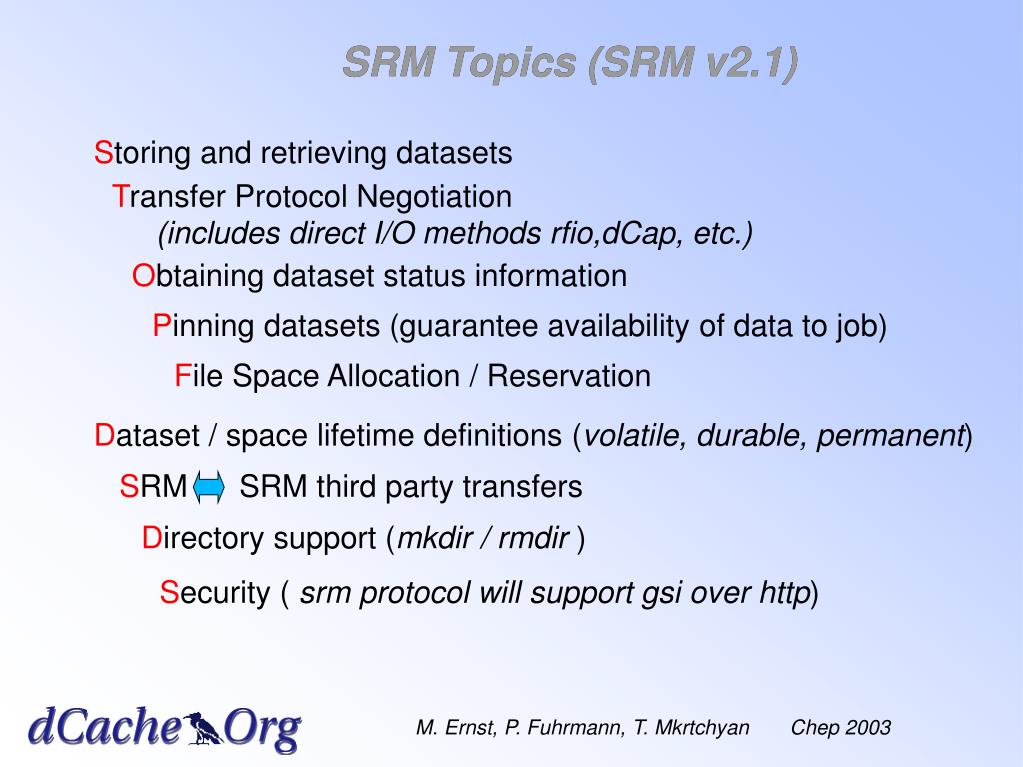 SRM Topics (SRM v2.1)

Storing and retrieving datasets

Transfer Protocol Negotiation
(includes direct I/O methods rfio,dCap, etc.)

Obtaining dataset status information

Pinning datasets (guarantee availability of data to job)

File Space Allocation / Reservation

Dataset / space lifetime definitions (volatile, durable, permanent)

SRM SRM third party transfers

Directory support (mkdir / rmdir )

Security ( srm protocol will support gsi over http)

dCache.Org

M. Ernst, P. Fuhrmann, T. Mkrtchyan Chep 2003